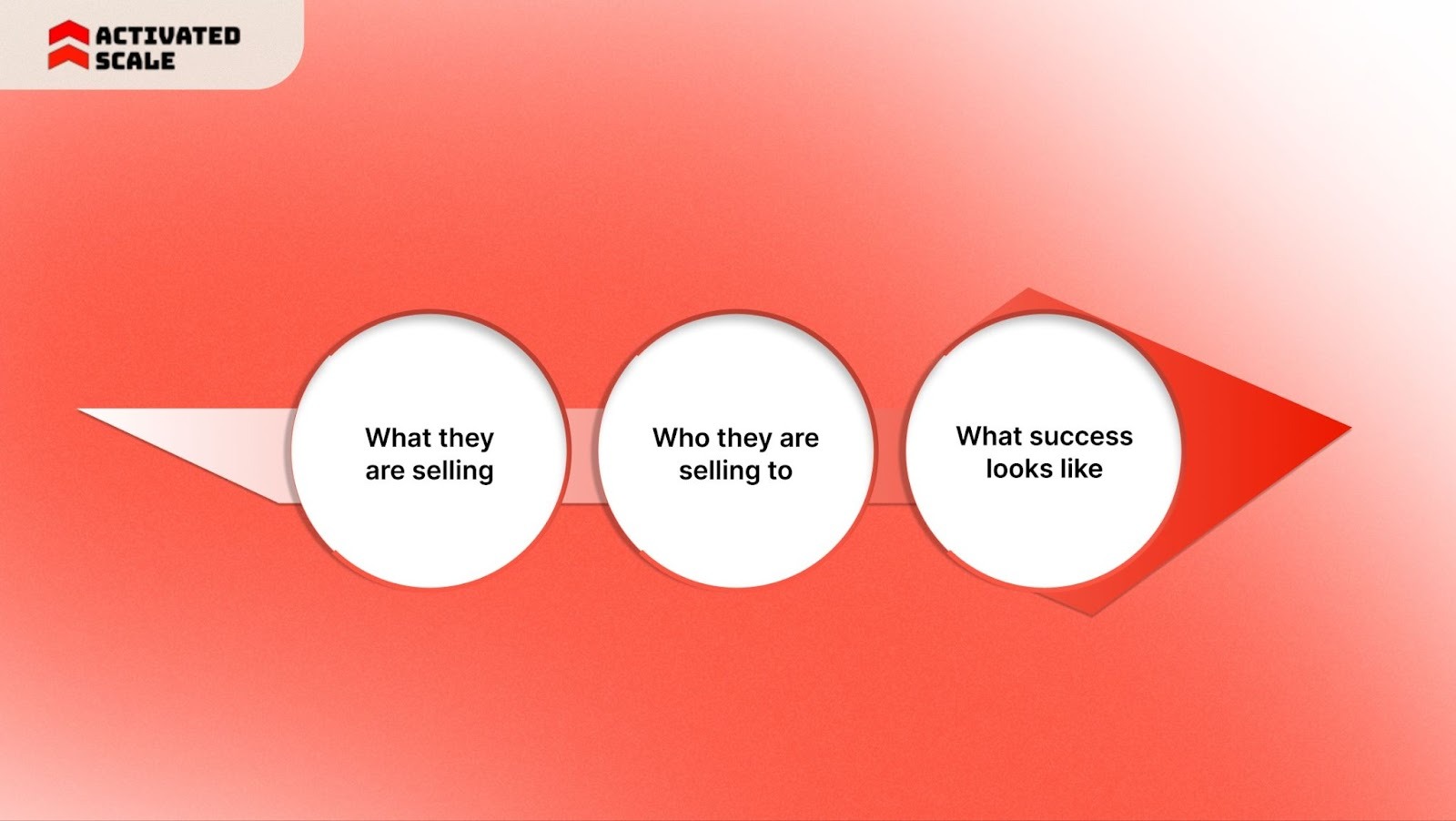 ACTIVATED SCALE

What they are selling

Who they are selling to

What success looks like